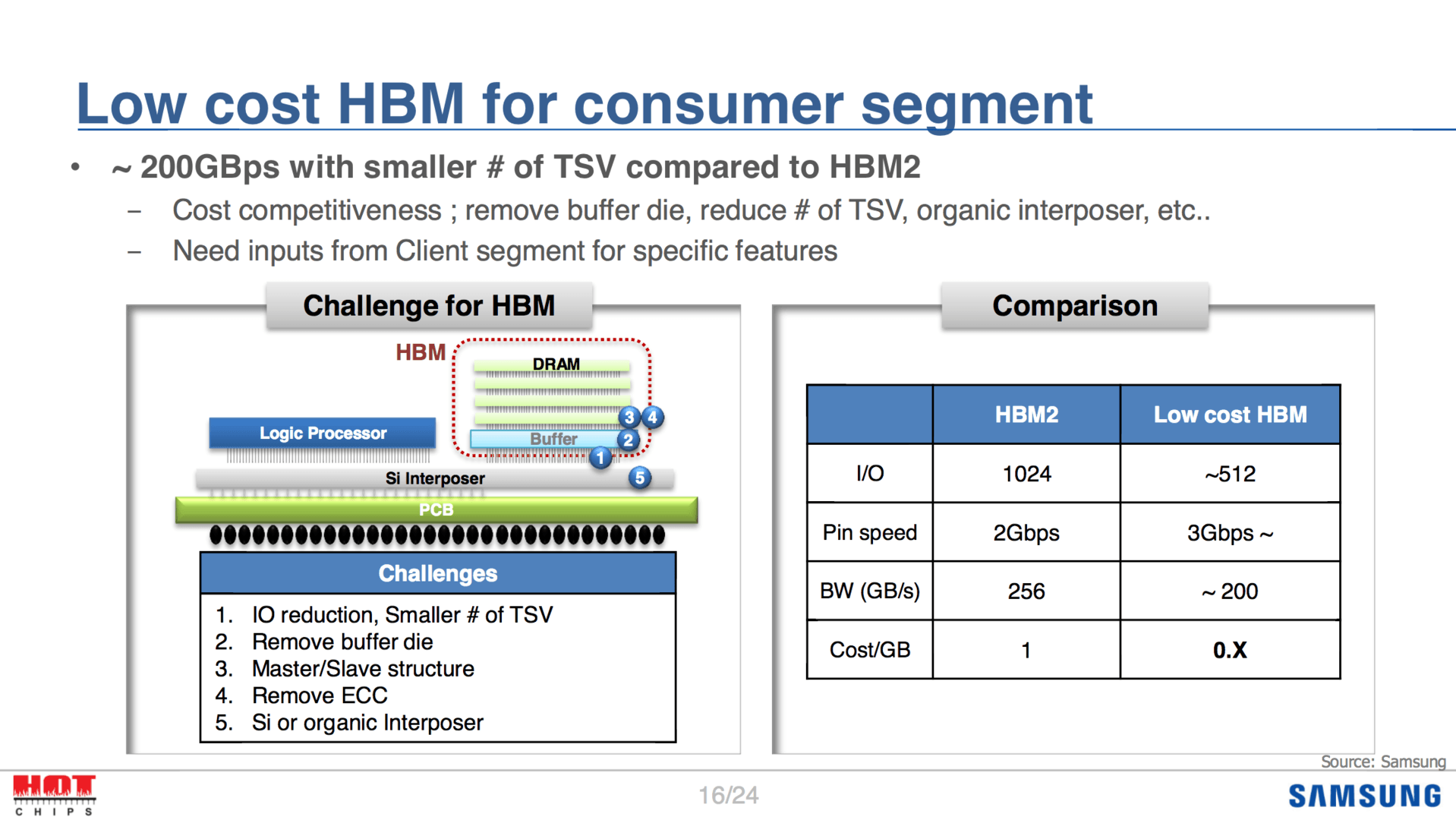 Low cost HBM for consumer segment

• ~ 200GBps with smaller # of TSV compared to HBM2
– Cost competitiveness ; remove buffer die, reduce # of TSV, organic interposer, etc..
– Need inputs from Client segment for specific features

Challenge for HBM

HBM
DRAM
Logic Processor
Buffer
3 4
2
1
Si Interposer
5
PCB

Challenges
1. IO reduction, Smaller # of TSV
2. Remove buffer die
3. Master/Slave structure
4. Remove ECC
5. Si or organic Interposer

Comparison

| | HBM2 | Low cost HBM |
|---|---|---|
| I/O | 1024 | ~512 |
| Pin speed | 2Gbps | 3Gbps ~ |
| BW (GB/s) | 256 | ~ 200 |
| Cost/GB | 1 | 0.X |

Source: Samsung

HOT CHIPS
16/24
SAMSUNG